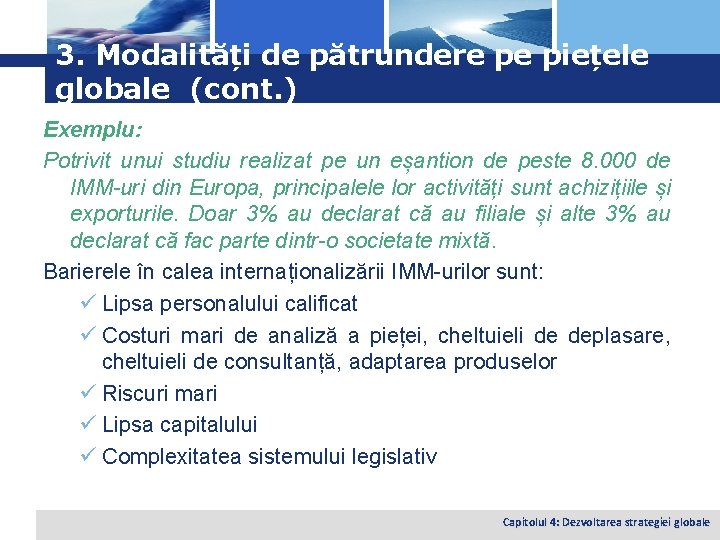 3. Modalități de pătrundere pe piețele globale (cont.)

Exemplu:

Potrivit unui studiu realizat pe un eșantion de peste 8.000 de IMM-uri din Europa, principalele lor activități sunt achizițiile și exporturile. Doar 3% au declarat că au filiale și alte 3% au declarat că fac parte dintr-o societate mixtă.

Barierele în calea internaționalizării IMM-urilor sunt:

✓ Lipsa personalului calificat

✓ Costuri mari de analiză a pieței, cheltuieli de deplasare, cheltuieli de consultanță, adaptarea produselor

✓ Riscuri mari

✓ Lipsa capitalului

✓ Complexitatea sistemului legislativ

Capitolul 4: Dezvoltarea strategiei globale